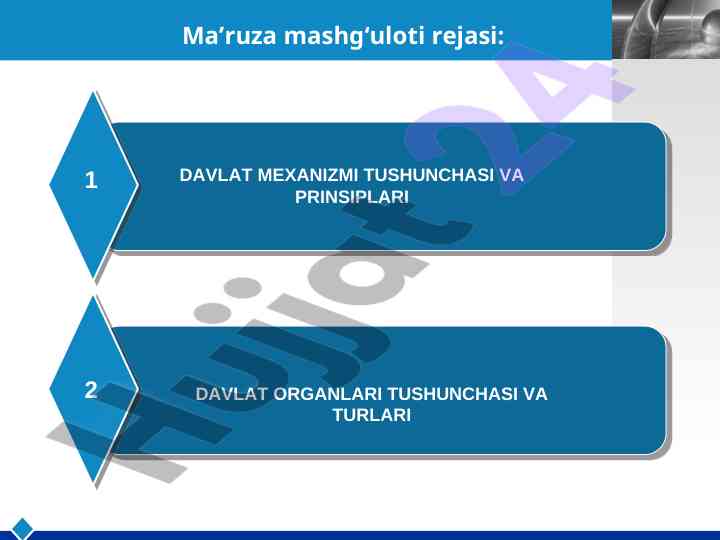 Ma’ruza mashg‘uloti rejasi:

1

DAVLAT MEXANIZMI TUSHUNCHASI VA PRINSIPLARI

2

DAVLAT ORGANLARI TUSHUNCHASI VA TURLARI

Hujjat24